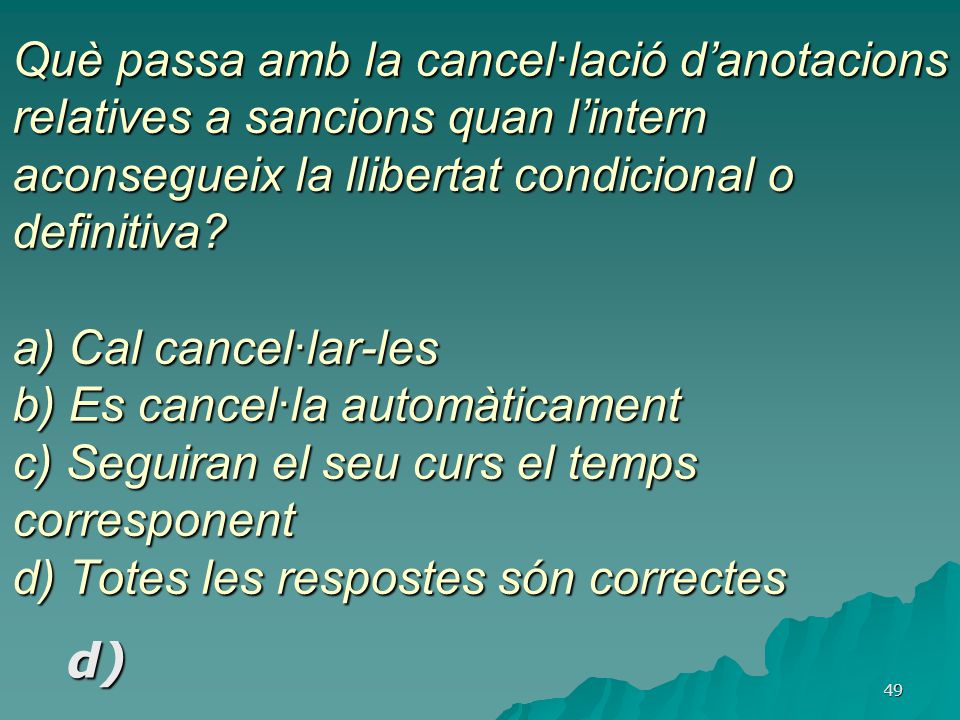 Què passa amb la cancel·lació d'anotacions relatives a sancions quan l'intern aconsegueix la llibertat condicional o definitiva?

a) Cal cancel·lar-les
b) Es cancel·la automàticament
c) Seguiran el seu curs el temps corresponent
d) Totes les respostes són correctes

d)

49